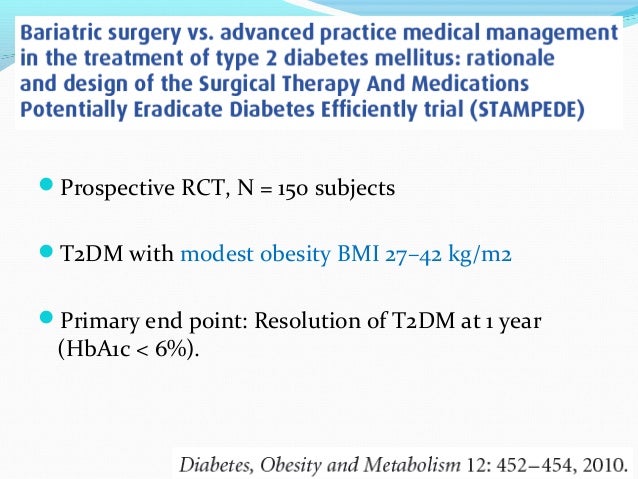 Bariatric surgery vs. advanced practice medical management in the treatment of type 2 diabetes mellitus: rationale and design of the Surgical Therapy And Medications Potentially Eradicate Diabetes Efficiently trial (STAMPEDE)

Prospective RCT, N = 150 subjects

T2DM with modest obesity BMI 27–42 kg/m2

Primary end point: Resolution of T2DM at 1 year (HbA1c < 6%).

Diabetes, Obesity and Metabolism 12: 452–454, 2010.